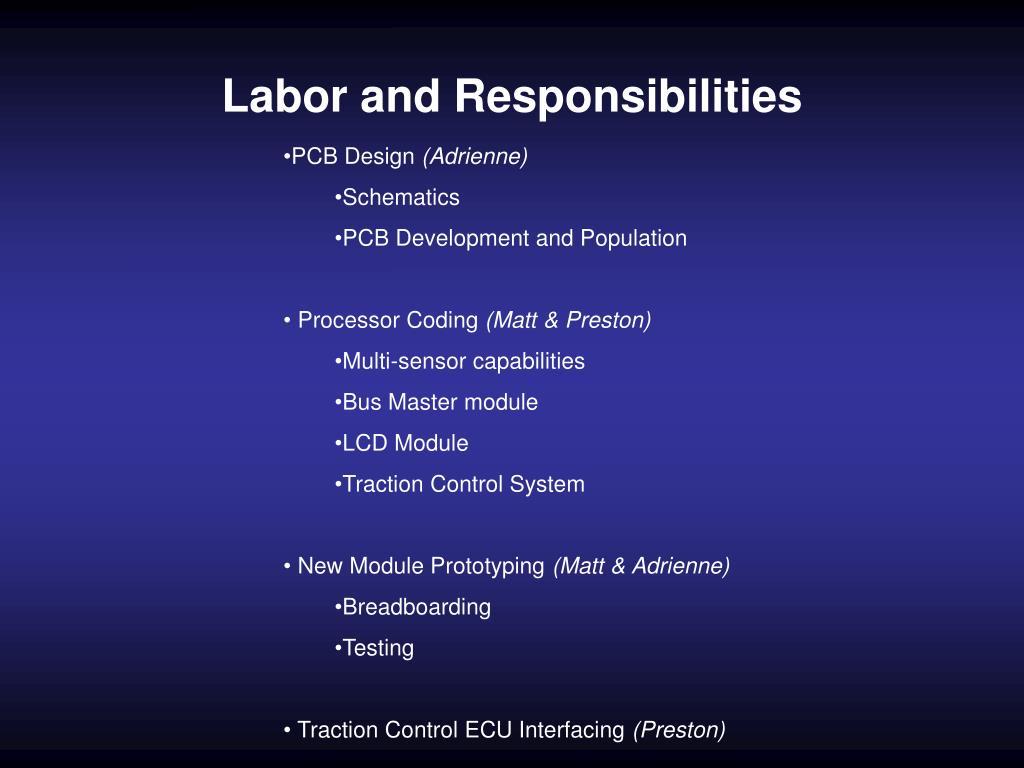 Labor and Responsibilities

•PCB Design (Adrienne)

•Schematics

•PCB Development and Population

• Processor Coding (Matt & Preston)

•Multi-sensor capabilities

•Bus Master module

•LCD Module

•Traction Control System

• New Module Prototyping (Matt & Adrienne)

•Breadboarding

•Testing

• Traction Control ECU Interfacing (Preston)